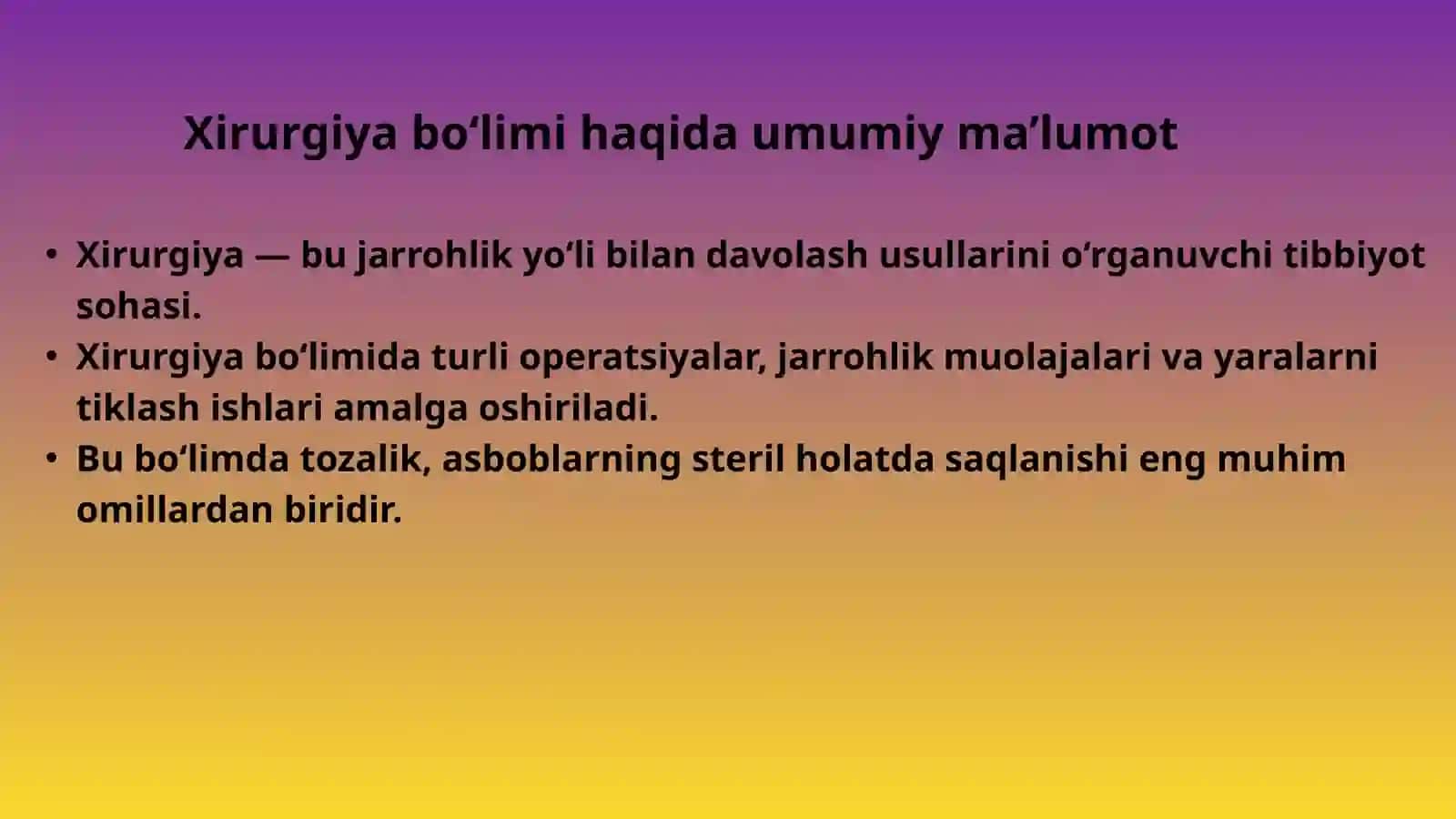 Xirurgiya bo‘limi haqida umumiy ma’lumot

• Xirurgiya — bu jarrohlik yo‘li bilan davolash usullarini o‘rganuvchi tibbiyot sohasi.
• Xirurgiya bo‘limida turli operatsiyalar, jarrohlik muolajalari va yaralarni tiklash ishlari amalga oshiriladi.
• Bu bo‘limda tozalik, asboblarning steril holatda saqlanishi eng muhim omillardan biridir.